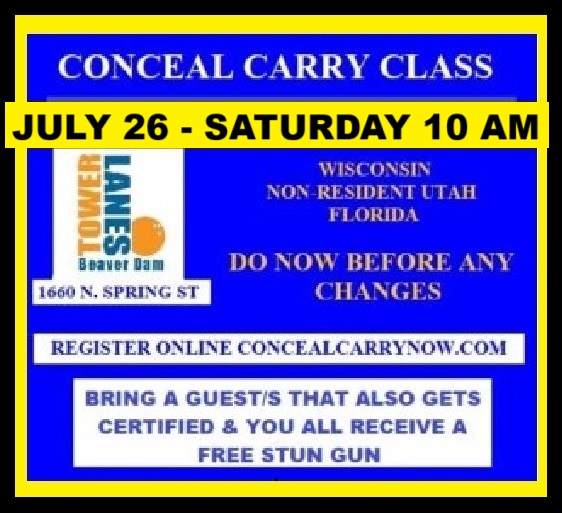 CONCEAL CARRY CLASS

JULY 26 - SATURDAY 10 AM

TOWER LANES
Beaver Dam

1660 N. SPRING ST

WISCONSIN
NON-RESIDENT UTAH
FLORIDA

DO NOW BEFORE ANY CHANGES

REGISTER ONLINE CONCEALCARRYNOW.COM

BRING A GUEST/S THAT ALSO GETS CERTIFIED & YOU ALL RECEIVE A FREE STUN GUN